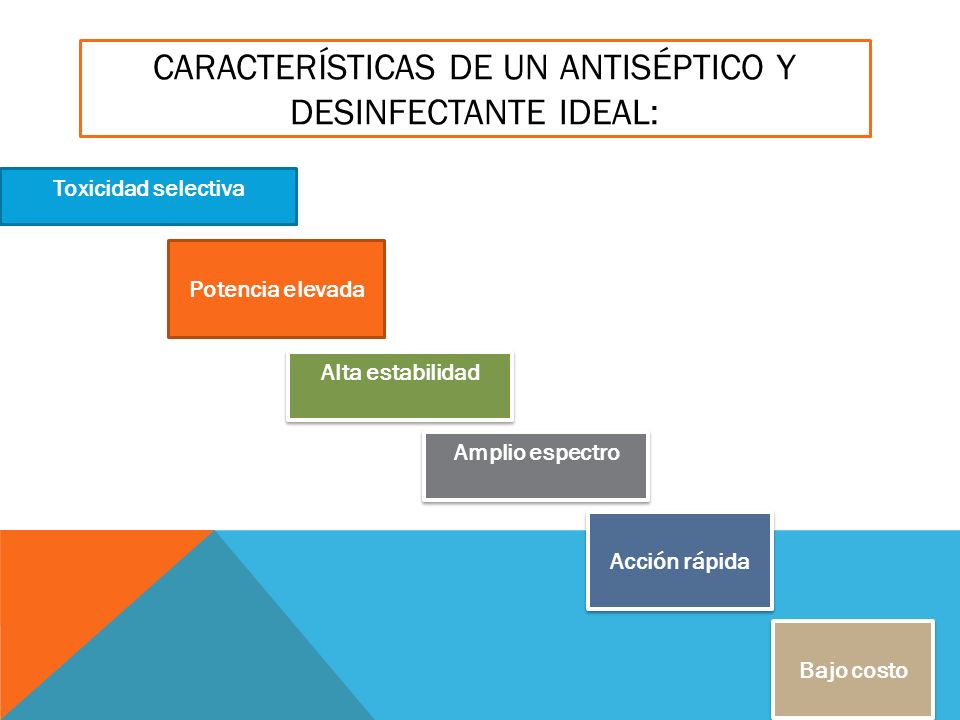 CARACTERÍSTICAS DE UN ANTISÉPTICO Y DESINFECTANTE IDEAL:

Toxicidad selectiva

Potencia elevada

Alta estabilidad

Amplio espectro

Acción rápida

Bajo costo